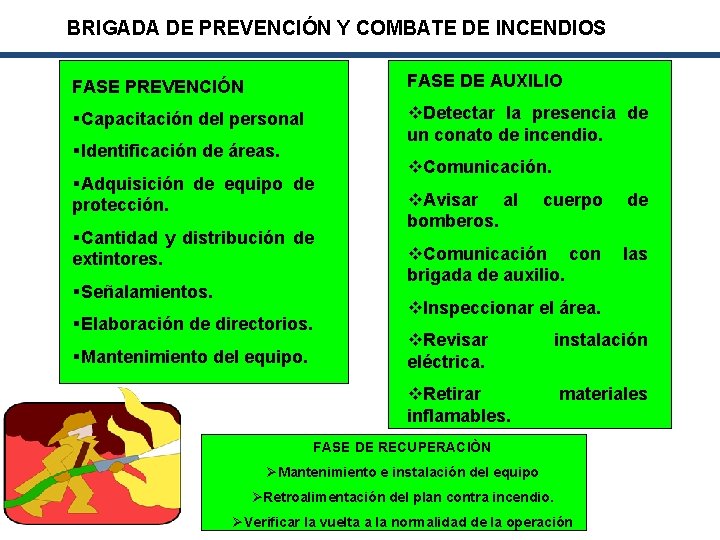 BRIGADA DE PREVENCIÓN Y COMBATE DE INCENDIOS

FASE PREVENCIÓN

▪Capacitación del personal

▪Identificación de áreas.

▪Adquisición de equipo de protección.

▪Cantidad y distribución de extintores.

▪Señalamientos.

▪Elaboración de directorios.

▪Mantenimiento del equipo.

FASE DE AUXILIO

❖Detectar la presencia de un conato de incendio.

❖Comunicación.

❖Avisar al cuerpo de bomberos.

❖Comunicación con las brigada de auxilio.

❖Inspeccionar el área.

❖Revisar instalación eléctrica.

❖Retirar materiales inflamables.

FASE DE RECUPERACIÒN

➢Mantenimiento e instalación del equipo

➢Retroalimentación del plan contra incendio.

➢Verificar la vuelta a la normalidad de la operación